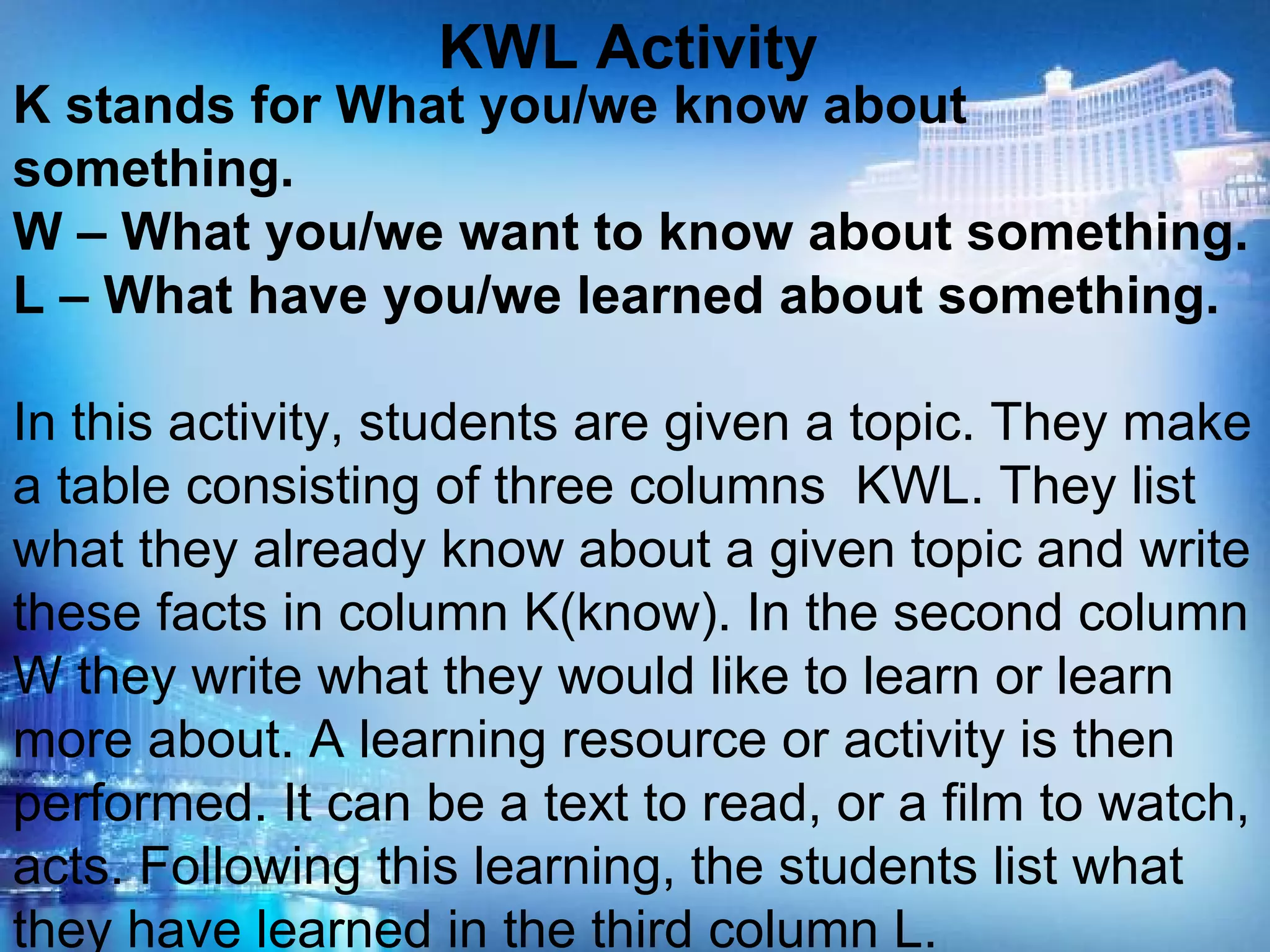 KWL Activity

K stands for What you/we know about something.
W – What you/we want to know about something.
L – What have you/we learned about something.

In this activity, students are given a topic. They make a table consisting of three columns  KWL. They list what they already know about a given topic and write these facts in column K(know). In the second column W they write what they would like to learn or learn more about. A learning resource or activity is then performed. It can be a text to read, or a film to watch, acts. Following this learning, the students list what they have learned in the third column L.